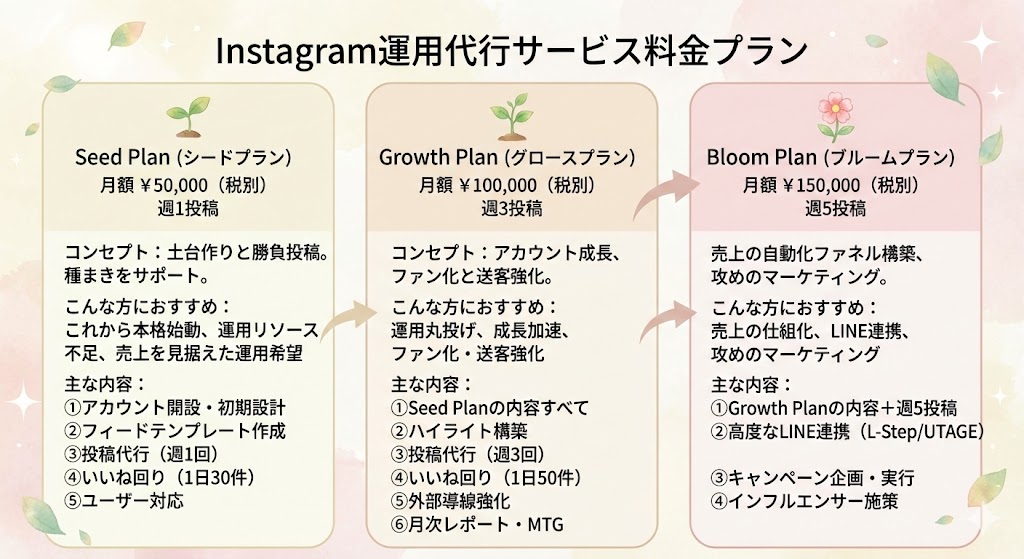 Instagram運用代行サービス料金プラン

Seed Plan (シードプラン)
月額 ¥50,000（税別）
週1投稿

コンセプト：土台作りと勝負投稿。種まきをサポート。

こんな方におすすめ：
これから本格始動、運用リソース不足、売上を見据えた運用希望

主な内容：
①アカウント開設・初期設計
②フィードテンプレート作成
③投稿代行（週1回）
④いいね回り（1日30件）
⑤ユーザー対応

Growth Plan (グロースプラン)
月額 ¥100,000（税別）
週3投稿

コンセプト：アカウント成長、ファン化と送客強化。

こんな方におすすめ：
運用丸投げ、成長加速、ファン化・送客強化

主な内容：
①Seed Planの内容すべて
②ハイライト構築
③投稿代行（週3回）
④いいね回り（1日50件）
⑤外部導線強化
⑥月次レポート・MTG

Bloom Plan (ブルームプラン)
月額 ¥150,000（税別）
週5投稿

売上の自動化ファネル構築、攻めのマーケティング。

こんな方におすすめ：
売上の仕組化、LINE連携、攻めのマーケティング

主な内容：
①Growth Planの内容＋週5投稿
②高度なLINE連携（L-Step/UTAGE）

③キャンペーン企画・実行
④インフルエンサー施策